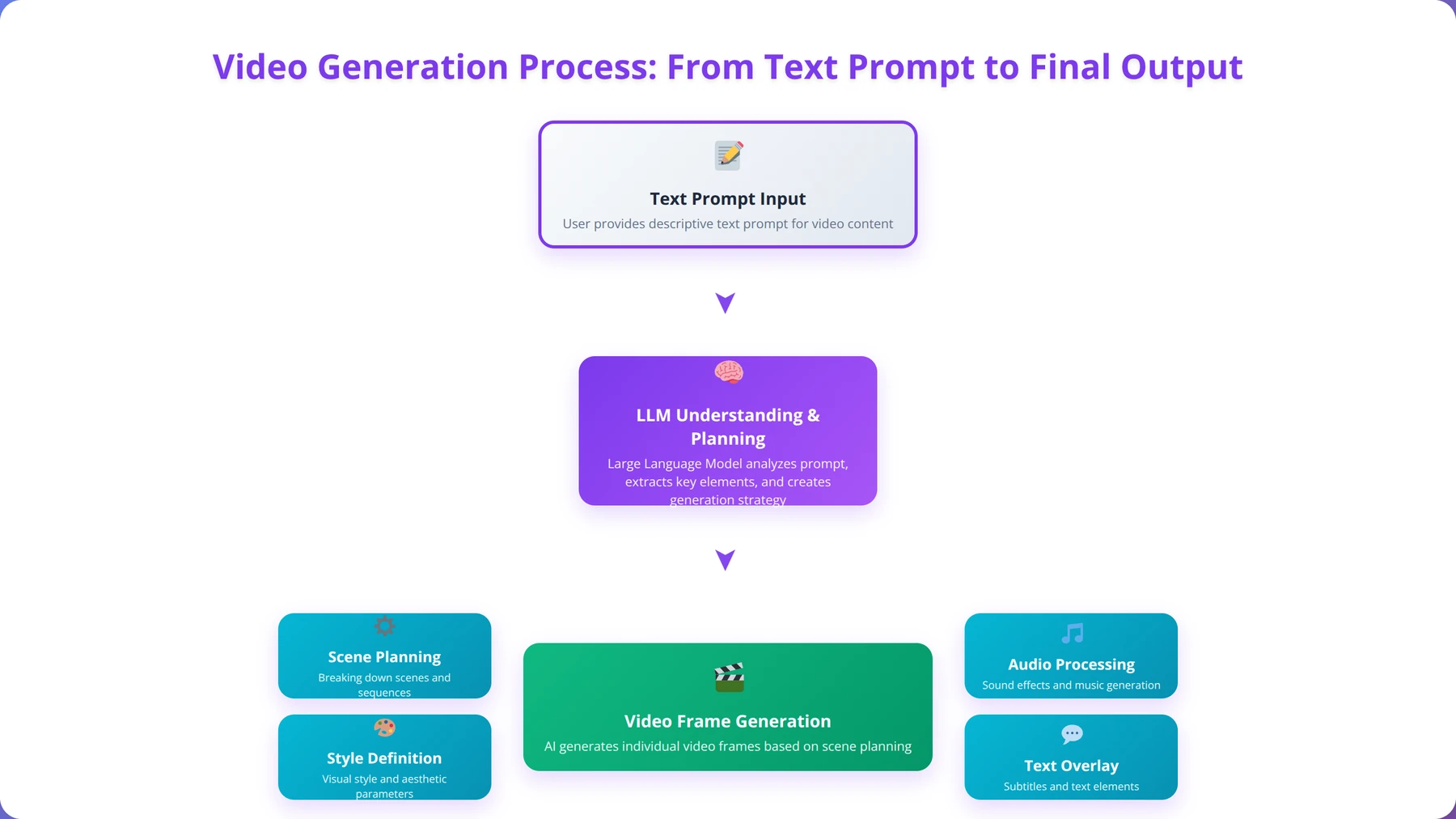 Video Generation Process: From Text Prompt to Final Output

Text Prompt Input
User provides descriptive text prompt for video content

LLM Understanding & Planning
Large Language Model analyzes prompt, extracts key elements, and creates generation strategy

Scene Planning
Breaking down scenes and sequences

Style Definition
Visual style and aesthetic parameters

Video Frame Generation
AI generates individual video frames based on scene planning

Audio Processing
Sound effects and music generation

Text Overlay
Subtitles and text elements